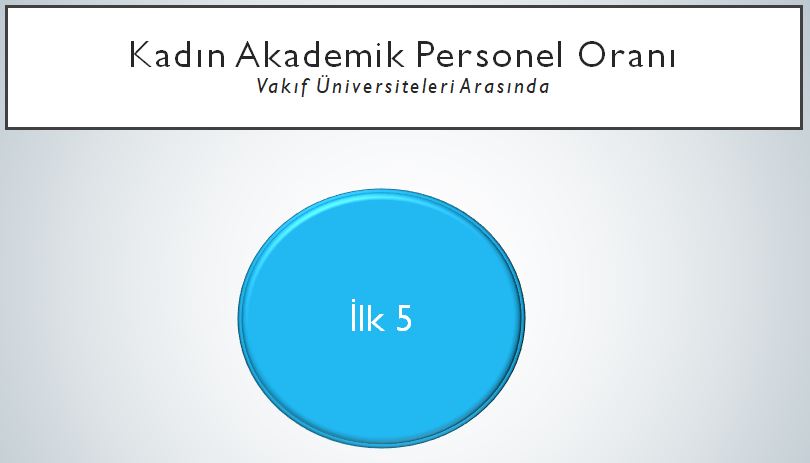 Kadın Akademik Personel Oranı
Vakıf Üniversiteleri Arasında

İlk 5